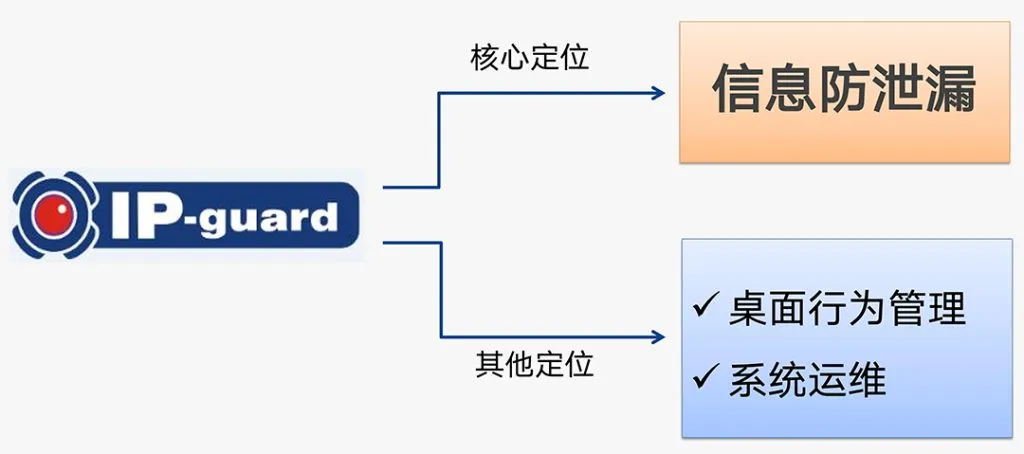 IP-guard

核心定位

信息防泄漏

其他定位

✓ 桌面行为管理
✓ 系统运维